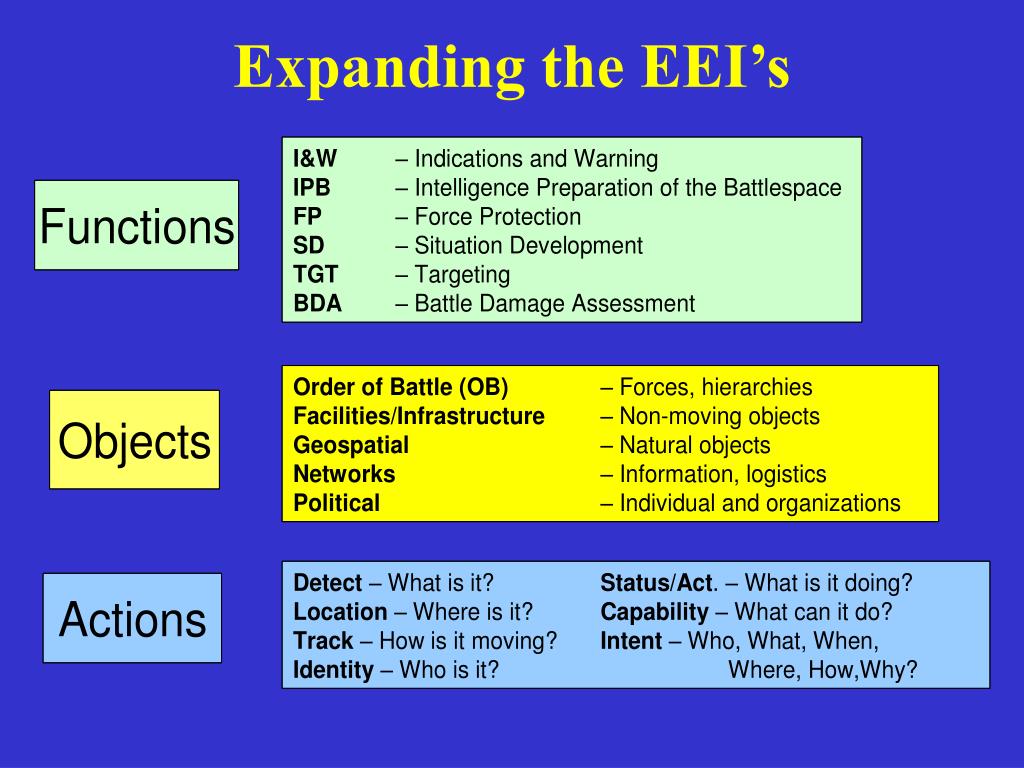 Expanding the EEI's

Functions

I&W – Indications and Warning
IPB – Intelligence Preparation of the Battlespace
FP – Force Protection
SD – Situation Development
TGT – Targeting
BDA – Battle Damage Assessment

Objects

Order of Battle (OB) – Forces, hierarchies
Facilities/Infrastructure – Non-moving objects
Geospatial – Natural objects
Networks – Information, logistics
Political – Individual and organizations

Actions

Detect – What is it?
Location – Where is it?
Track – How is it moving?
Identity – Who is it?

Status/Act. – What is it doing?
Capability – What can it do?
Intent – Who, What, When, Where, How,Why?